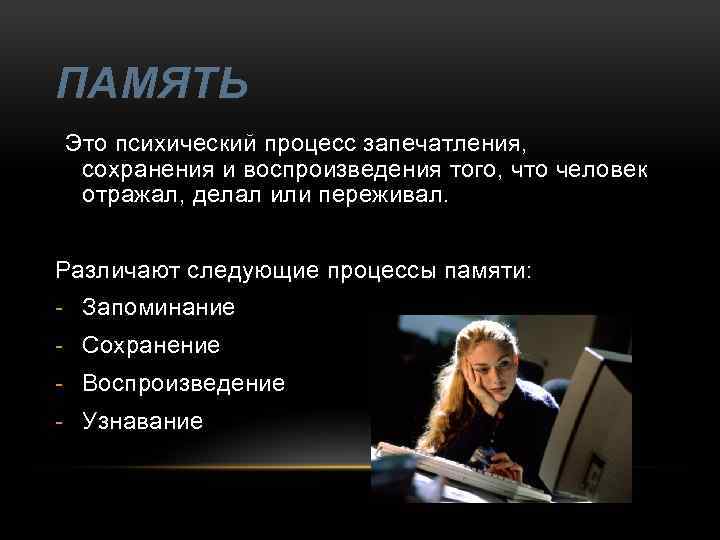 ПАМЯТЬ

Это психический процесс запечатления, сохранения и воспроизведения того, что человек отражал, делал или переживал.

Различают следующие процессы памяти:
- Запоминание
- Сохранение
- Воспроизведение
- Узнавание